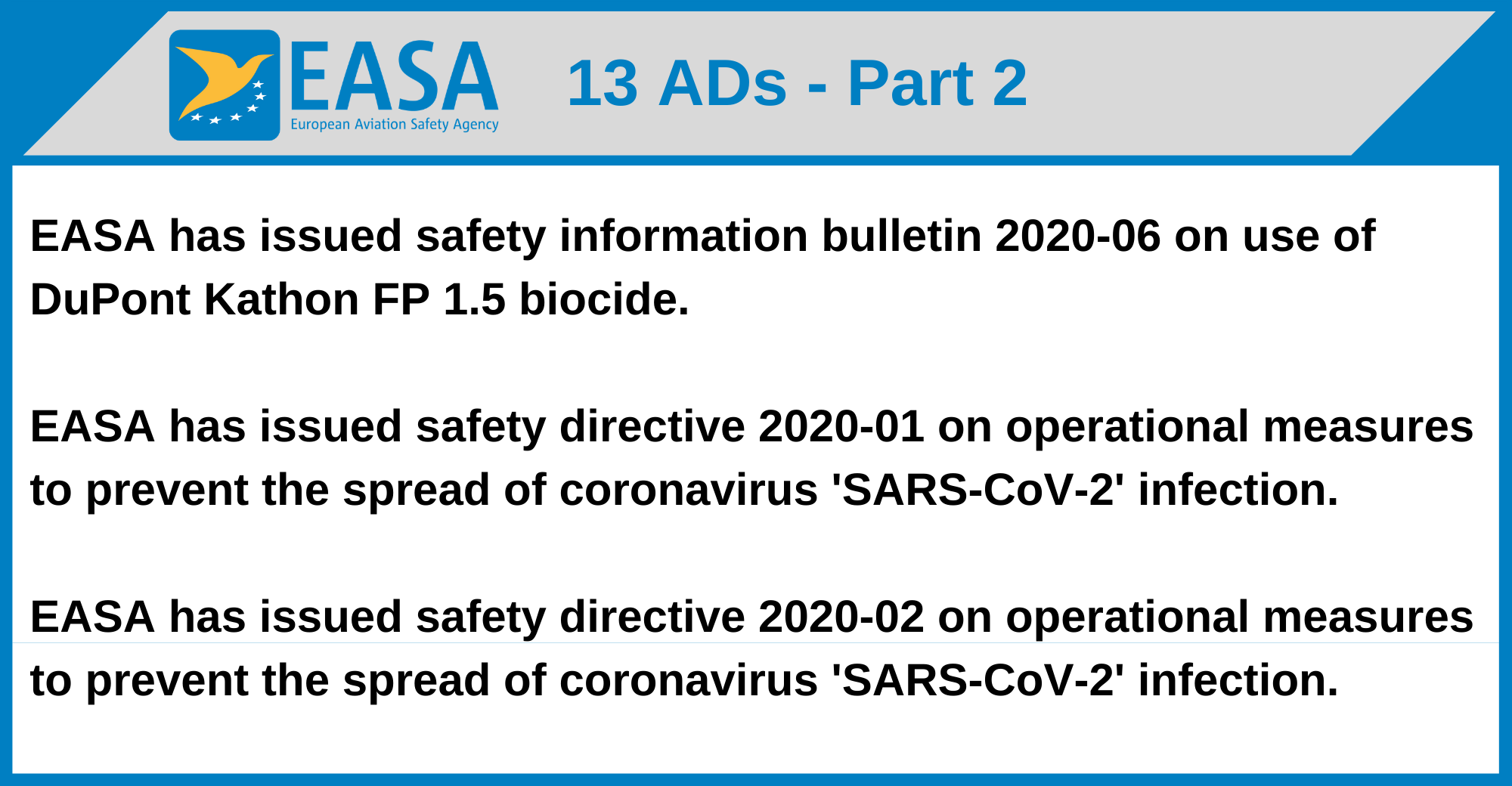 EASA
European Aviation Safety Agency

13 ADs - Part 2

EASA has issued safety information bulletin 2020-06 on use of DuPont Kathon FP 1.5 biocide.

EASA has issued safety directive 2020-01 on operational measures to prevent the spread of coronavirus 'SARS-CoV-2' infection.

EASA has issued safety directive 2020-02 on operational measures to prevent the spread of coronavirus 'SARS-CoV-2' infection.